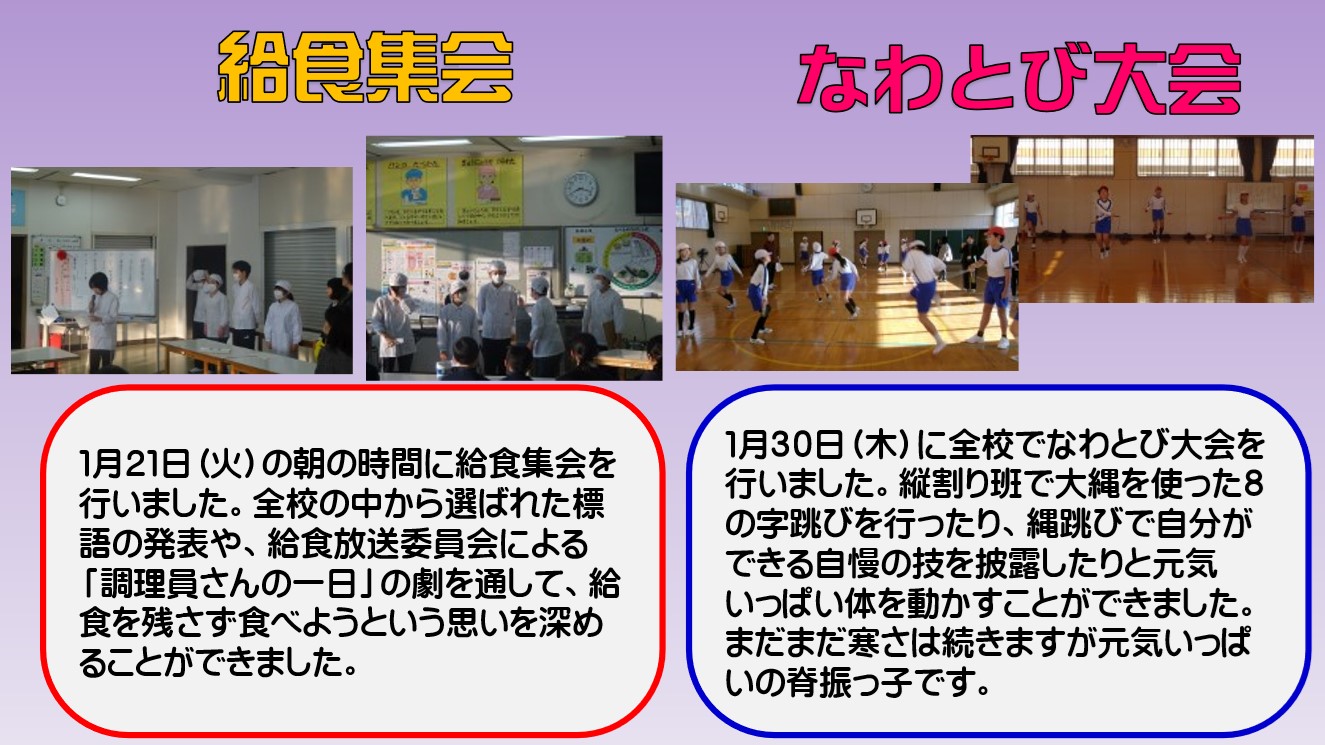 給食集会

1月21日（火）の朝の時間に給食集会を行いました。全校の中から選ばれた標語の発表や、給食放送委員会による「調理員さんの一日」の劇を通して、給食を残さず食べようという思いを深めることができました。

なわとび大会

1月30日（木）に全校でなわとび大会を行いました。縦割り班で大縄を使った8の字跳びを行ったり、縄跳びで自分ができる自慢の技を披露したりと元気いっぱい体を動かすことができました。まだまだ寒さは続きますが元気いっぱいの脊振っ子です。